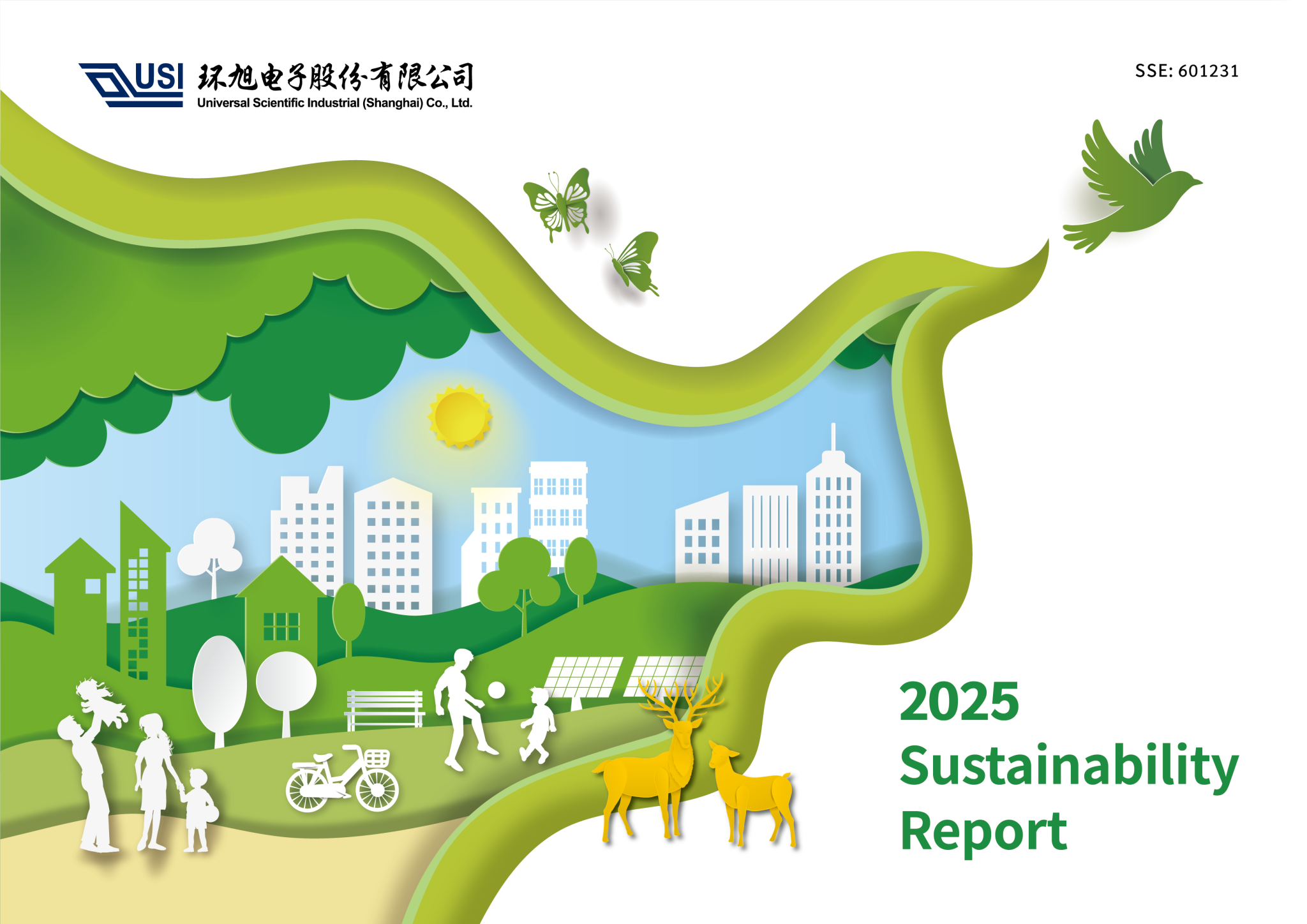 USI 环旭电子股份有限公司
Universal Scientific Industrial (Shanghai) Co., Ltd.

SSE: 601231

2025
Sustainability
Report